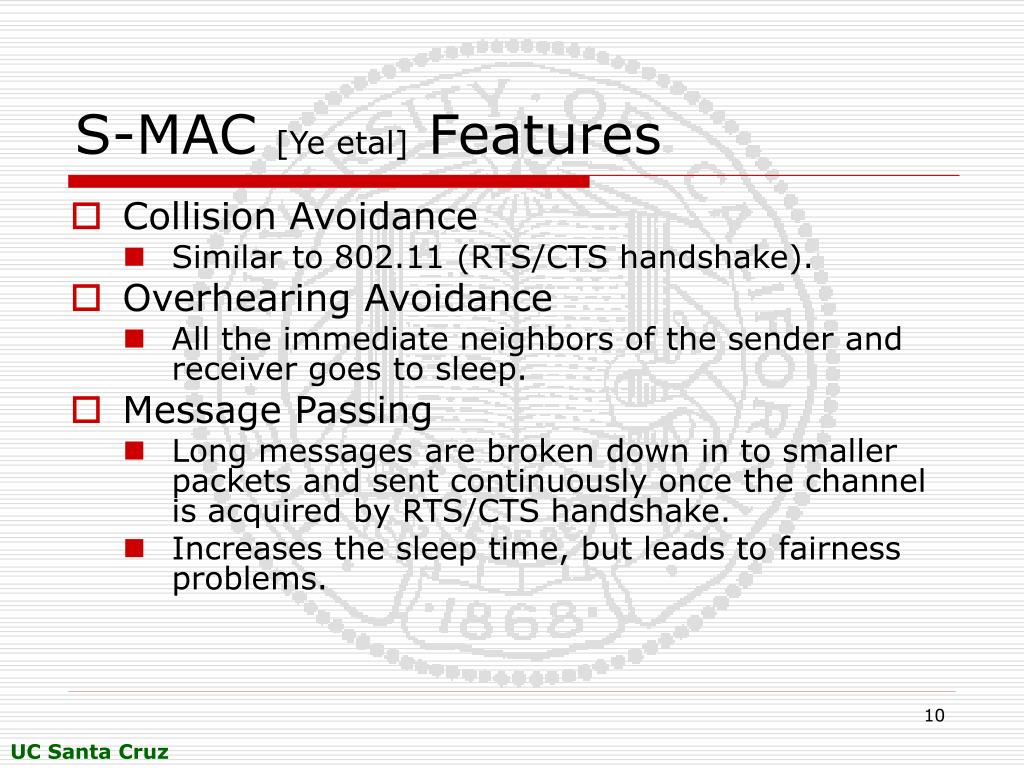 S-MAC [Ye etal] Features

Collision Avoidance
Similar to 802.11 (RTS/CTS handshake).

Overhearing Avoidance
All the immediate neighbors of the sender and receiver goes to sleep.

Message Passing
Long messages are broken down in to smaller packets and sent continuously once the channel is acquired by RTS/CTS handshake.
Increases the sleep time, but leads to fairness problems.

10

UC Santa Cruz